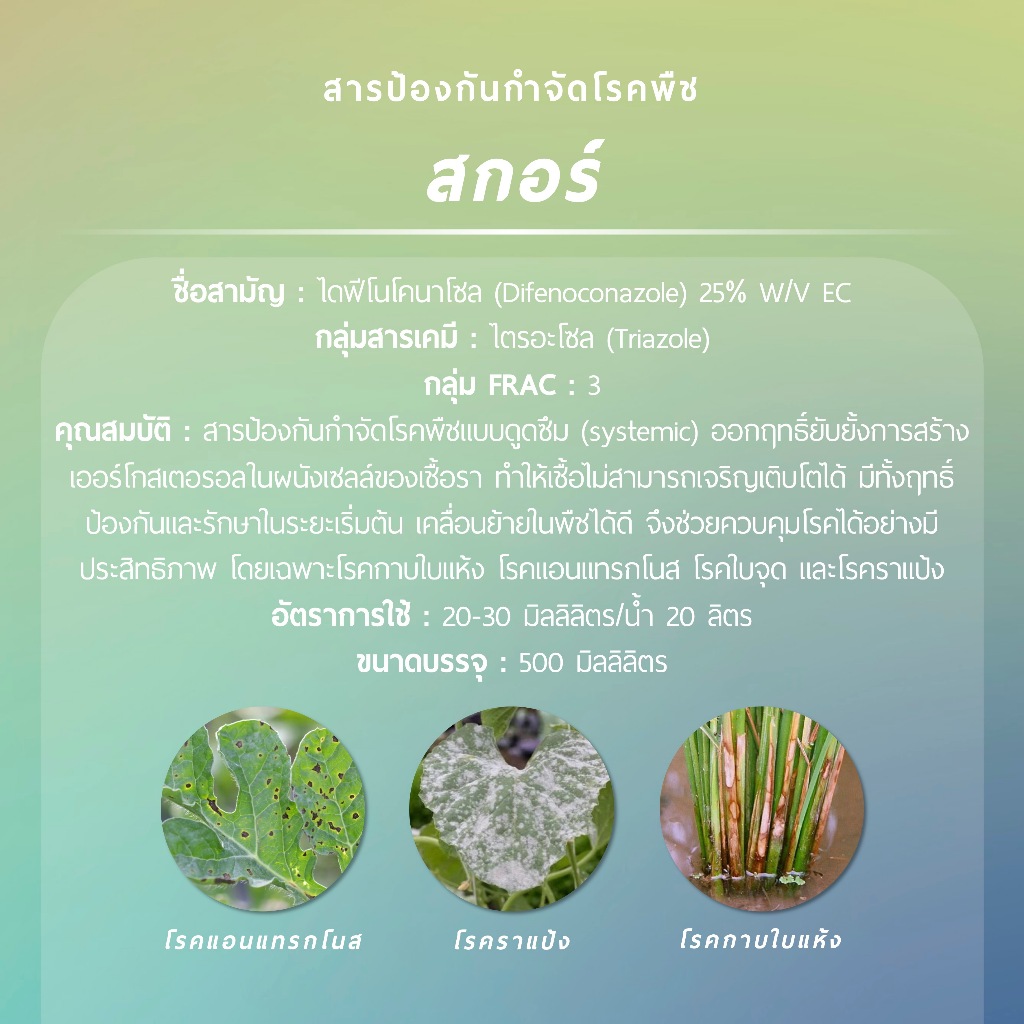 สารป้องกันกำจัดโรคพืช

สกอร์

ชื่อสามัญ : ไดฟีโนโคนาโซล (Difenoconazole) 25% W/V EC

กลุ่มสารเคมี : ไตรอะโซล (Triazole)

กลุ่ม FRAC : 3

คุณสมบัติ : สารป้องกันกำจัดโรคพืชแบบดูดซึม (systemic) ออกฤทธิ์ยับยั้งการสร้างเออร์โกสเตอรอลในผนังเซลล์ของเชื้อรา ทำให้เชื้อไม่สามารถเจริญเติบโตได้ มีทั้งฤทธิ์ป้องกันและรักษาในระยะเริ่มต้น เคลื่อนย้ายในพืชได้ดี จึงช่วยควบคุมโรคได้อย่างมีประสิทธิภาพ โดยเฉพาะโรคกาบใบแห้ง โรคแอนแทรกโนส โรคใบจุด และโรคราแป้ง

อัตราการใช้ : 20-30 มิลลิลิตร/น้ำ 20 ลิตร

ขนาดบรรจุ : 500 มิลลิลิตร

โรคแอนแทรกโนส

โรคราแป้ง

โรคกาบใบแห้ง